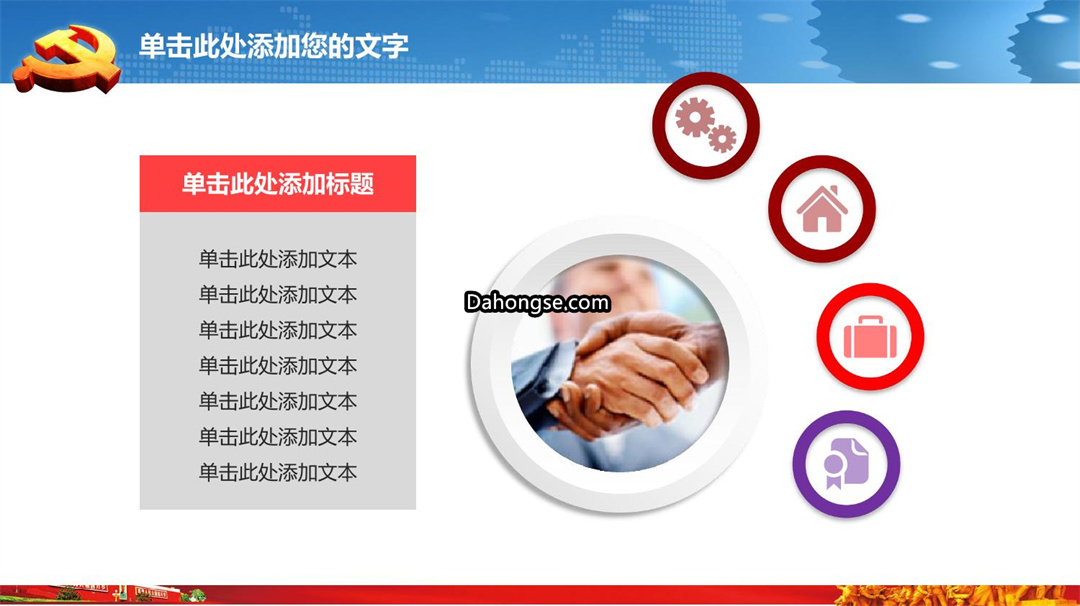 单击此处添加您的文字

单击此处添加标题

单击此处添加文本
单击此处添加文本
单击此处添加文本
单击此处添加文本
单击此处添加文本
单击此处添加文本
单击此处添加文本

Dahongse.com